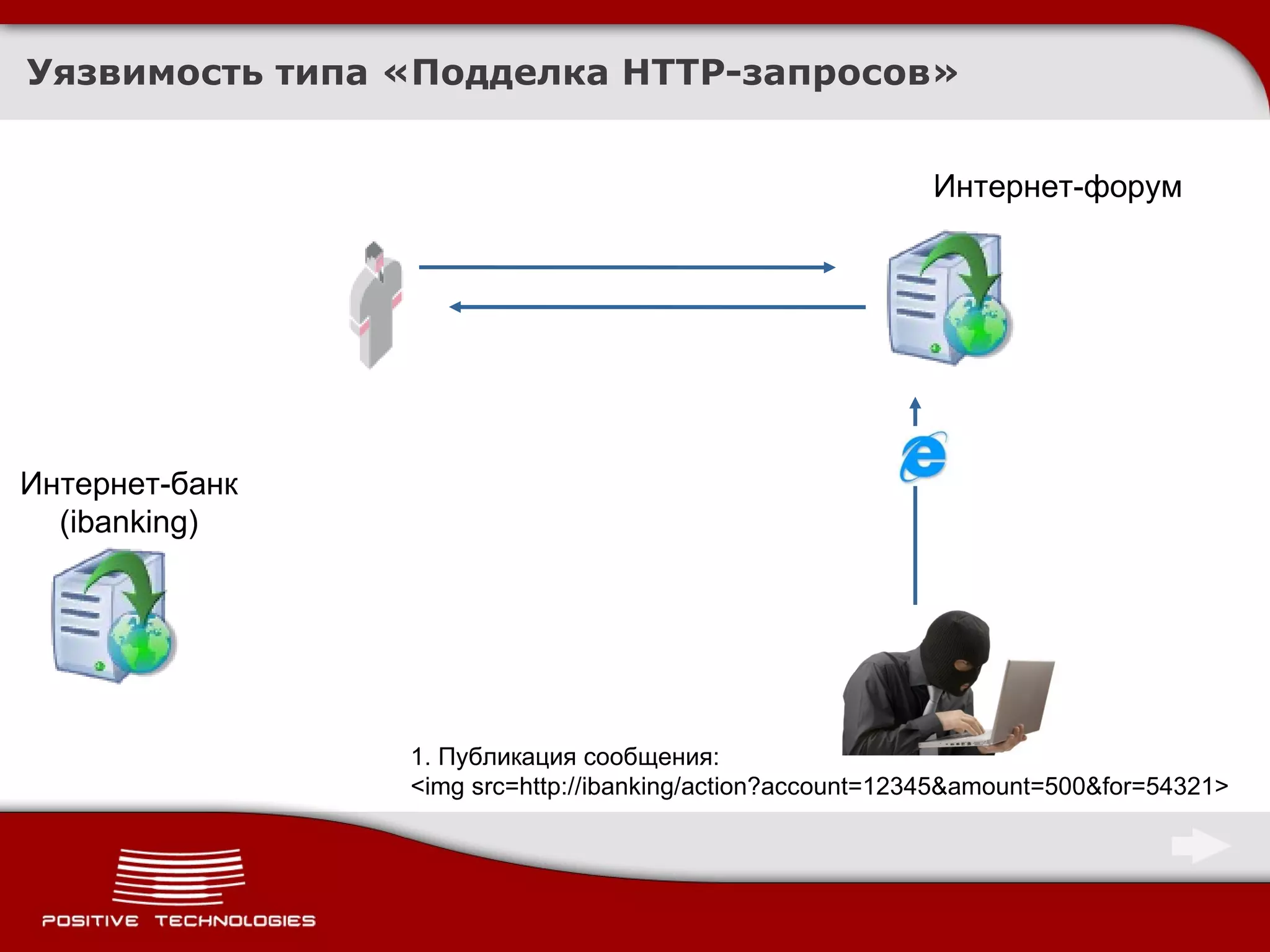 Уязвимость типа «Подделка HTTP-запросов»

Интернет-форум

Интернет-банк (ibanking)

1. Публикация сообщения:
<img src=http://ibanking/action?account=12345&amount=500&for=54321>

POSITIVE TECHNOLOGIES